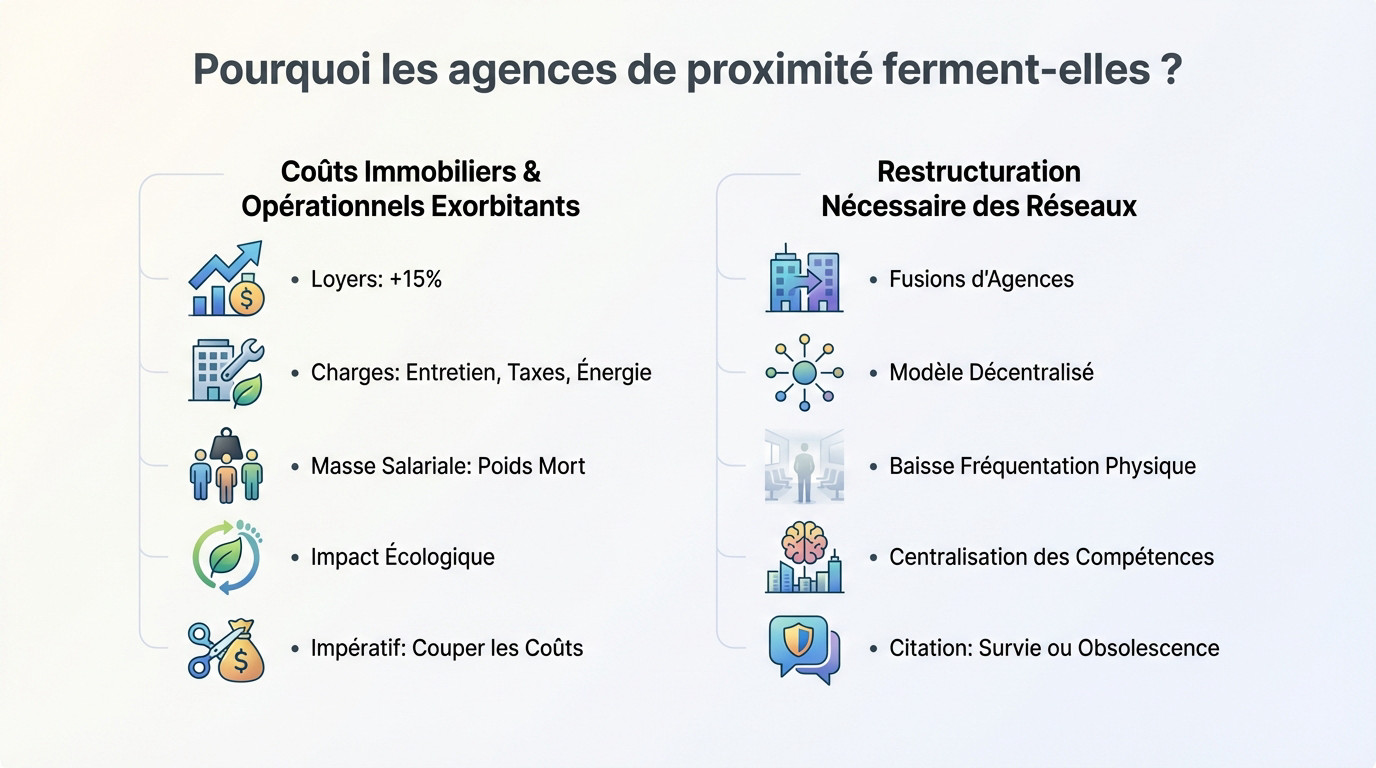 Pourquoi les agences de proximité ferment-elles ?

Coûts Immobiliers & Opérationnels Exorbitants

• Loyers: +15%
• Charges: Entretien, Taxes, Énergie
• Masse Salariale: Poids Mort
• Impact Écologique
• Impératif: Couper les Coûts

Restructuration Nécessaire des Réseaux

• Fusions d'Agences
• Modèle Décentralisé
• Baisse Fréquentation Physique
• Centralisation des Compétences
• Citation: Survie ou Obsolescence